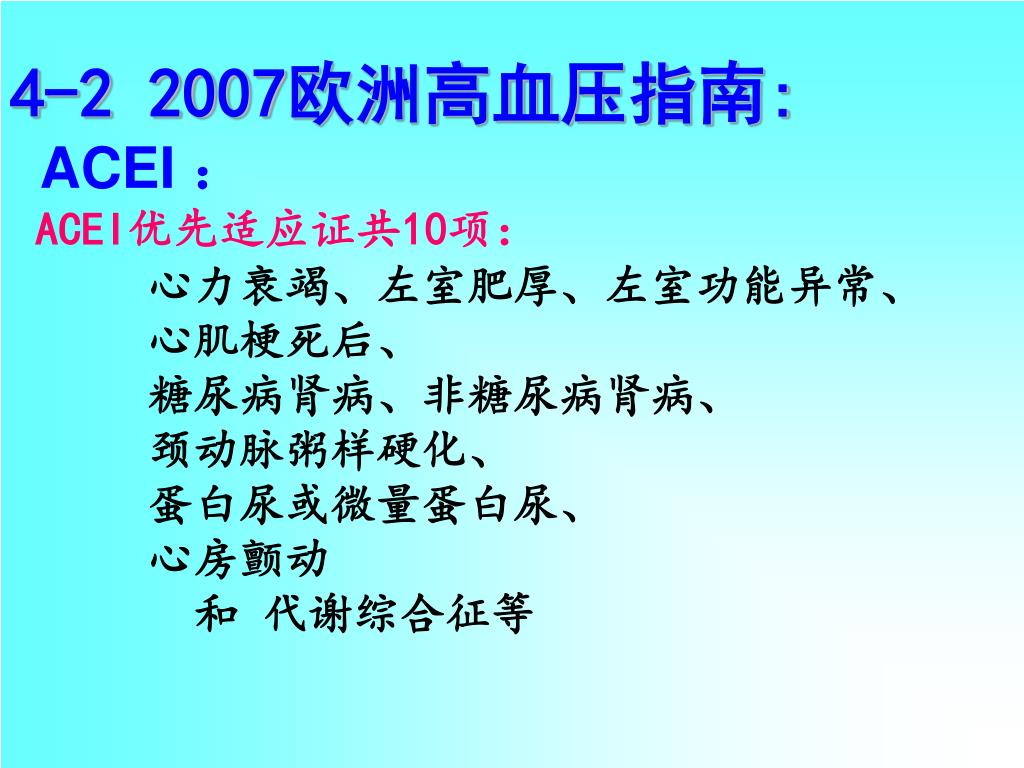 4-2 2007欧洲高血压指南:
ACEI：
ACEI优先适应证共10项：
心力衰竭、左室肥厚、左室功能异常、
心肌梗死后、
糖尿病肾病、非糖尿病肾病、
颈动脉粥样硬化、
蛋白尿或微量蛋白尿、
心房颤动
和 代谢综合征等